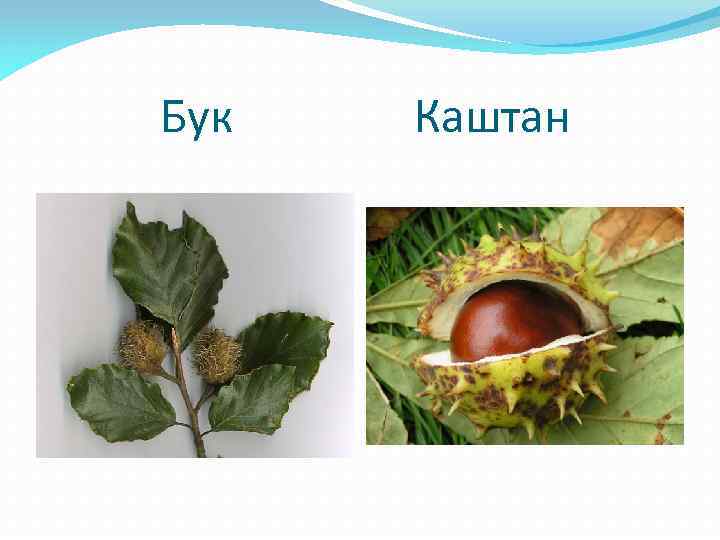 Бук Каштан